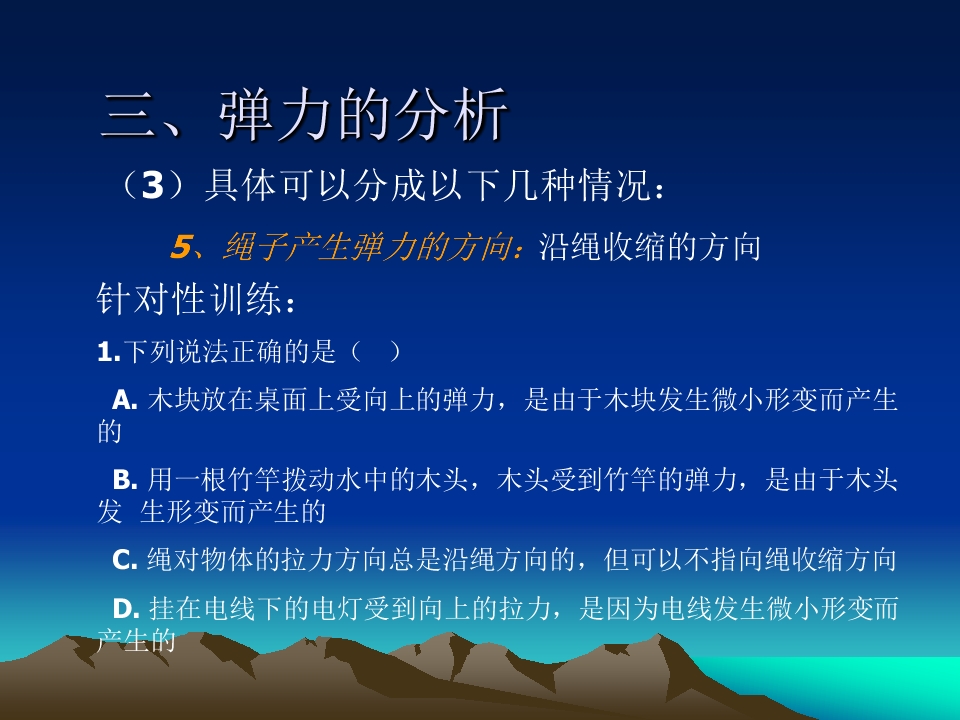 三、弹力的分析

（3）具体可以分成以下几种情况：

5、绳子产生弹力的方向：沿绳收缩的方向

针对性训练：

1.下列说法正确的是（　）

A. 木块放在桌面上受向上的弹力，是由于木块发生微小形变而产生的

B. 用一根竹竿拨动水中的木头，木头受到竹竿的弹力，是由于木头发 生形变而产生的

C. 绳对物体的拉力方向总是沿绳方向的，但可以不指向绳收缩方向

D. 挂在电线下的电灯受到向上的拉力，是因为电线发生微小形变而产生的